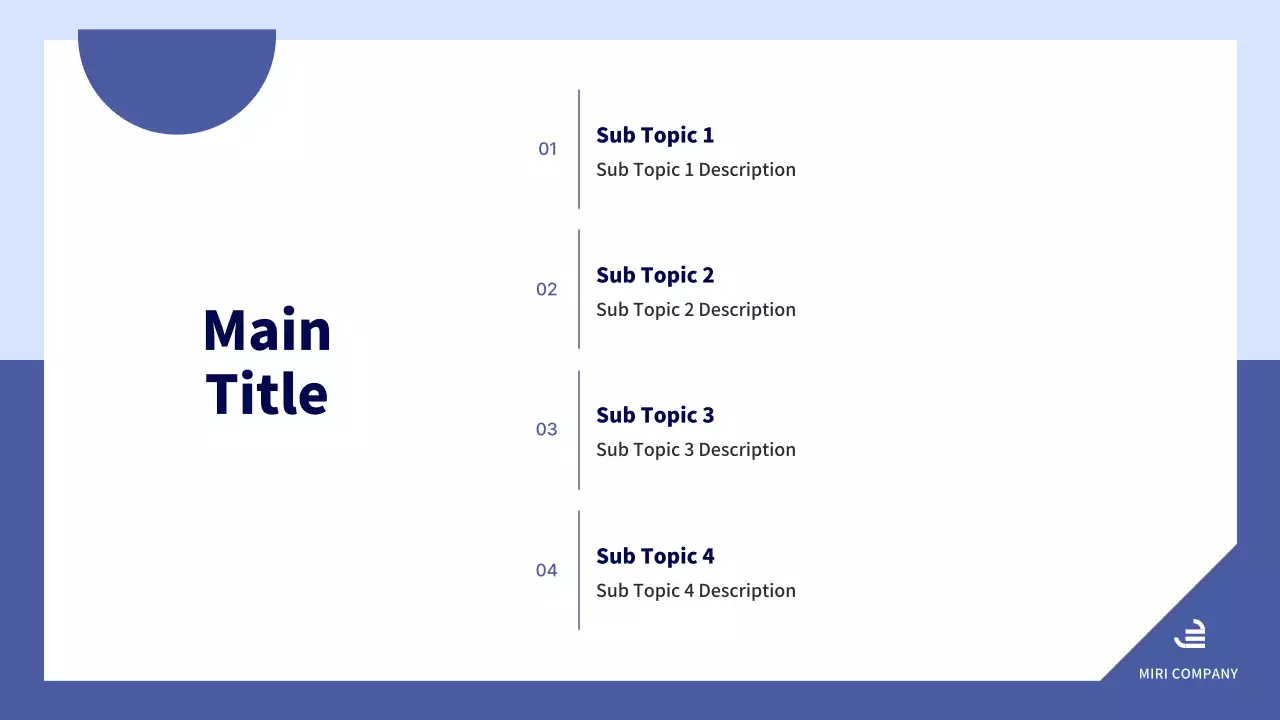 Main Title

01
Sub Topic 1
Sub Topic 1 Description

02
Sub Topic 2
Sub Topic 2 Description

03
Sub Topic 3
Sub Topic 3 Description

04
Sub Topic 4
Sub Topic 4 Description

MIRI COMPANY